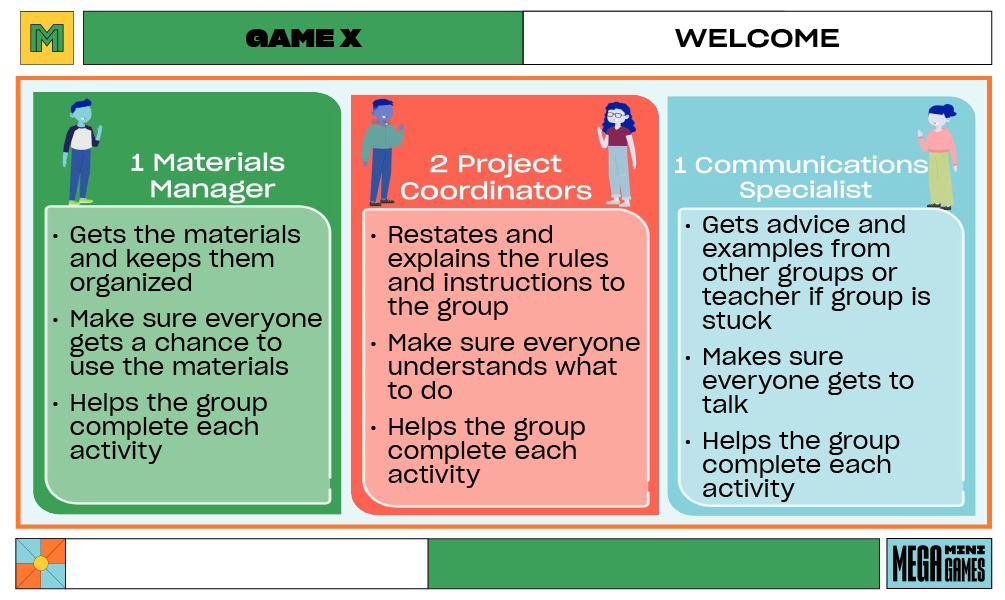 M

GAME X

WELCOME

1 Materials Manager

• Gets the materials and keeps them organized

• Make sure everyone gets a chance to use the materials

• Helps the group complete each activity

2 Project Coordinators

• Restates and explains the rules and instructions to the group

• Make sure everyone understands what to do

• Helps the group complete each activity

1 Communications Specialist

• Gets advice and examples from other groups or teacher if group is stuck

• Makes sure everyone gets to talk

• Helps the group complete each activity

MEGA MINI GAMES